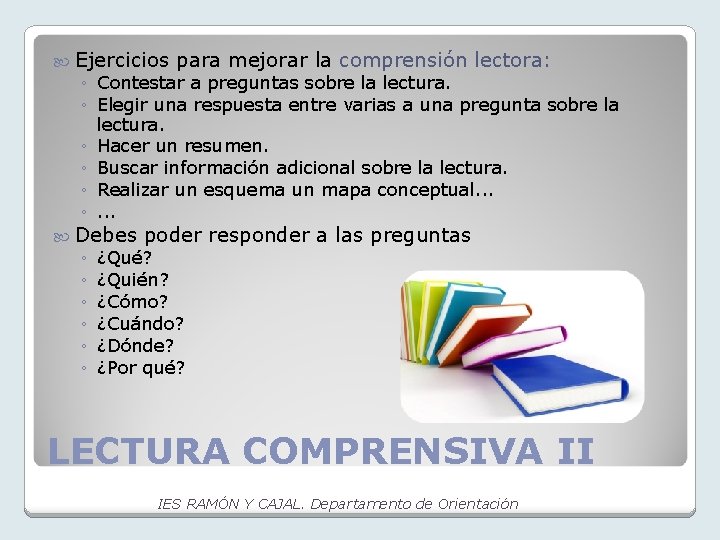 Ejercicios para mejorar la comprensión lectora:
◦ Contestar a preguntas sobre la lectura.
◦ Elegir una respuesta entre varias a una pregunta sobre la lectura.
◦ Hacer un resumen.
◦ Buscar información adicional sobre la lectura.
◦ Realizar un esquema un mapa conceptual...
◦ ...

Debes poder responder a las preguntas
◦ ¿Qué?
◦ ¿Quién?
◦ ¿Cómo?
◦ ¿Cuándo?
◦ ¿Dónde?
◦ ¿Por qué?

LECTURA COMPRENSIVA II

IES RAMÓN Y CAJAL. Departamento de Orientación